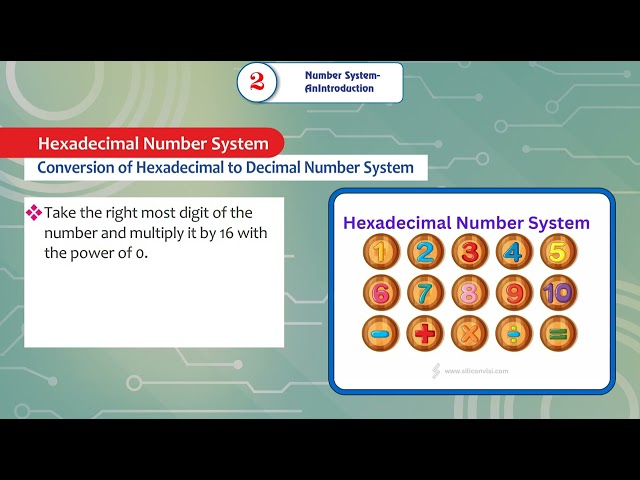 2
Number System-
AnIntroduction

Hexadecimal Number System

Conversion of Hexadecimal to Decimal Number System

❖ Take the right most digit of the number and multiply it by 16 with the power of 0.

Hexadecimal Number System

1 2 3 4 5
6 7 8 9 10
− + × ÷ =

www.siliconvlsi.com